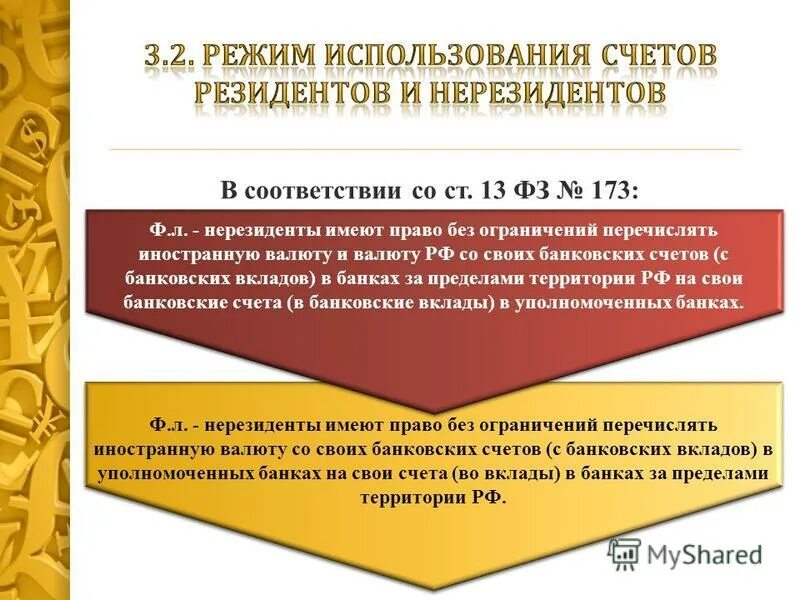 3.2. РЕЖИМ ИСПОЛЬЗОВАНИЯ СЧЕТОВ РЕЗИДЕНТОВ И НЕРЕЗИДЕНТОВ

В соответствии со ст. 13 ФЗ № 173:

Ф.л. - нерезиденты имеют право без ограничений перечислять иностранную валюту и валюту РФ со своих банковских счетов (с банковских вкладов) в банках за пределами территории РФ на свои банковские счета (в банковские вклады) в уполномоченных банках.

Ф.л. - нерезиденты имеют право без ограничений перечислять иностранную валюту со своих банковских счетов (с банковских вкладов) в уполномоченных банках на свои счета (во вклады) в банках за пределами территории РФ.

MyShared